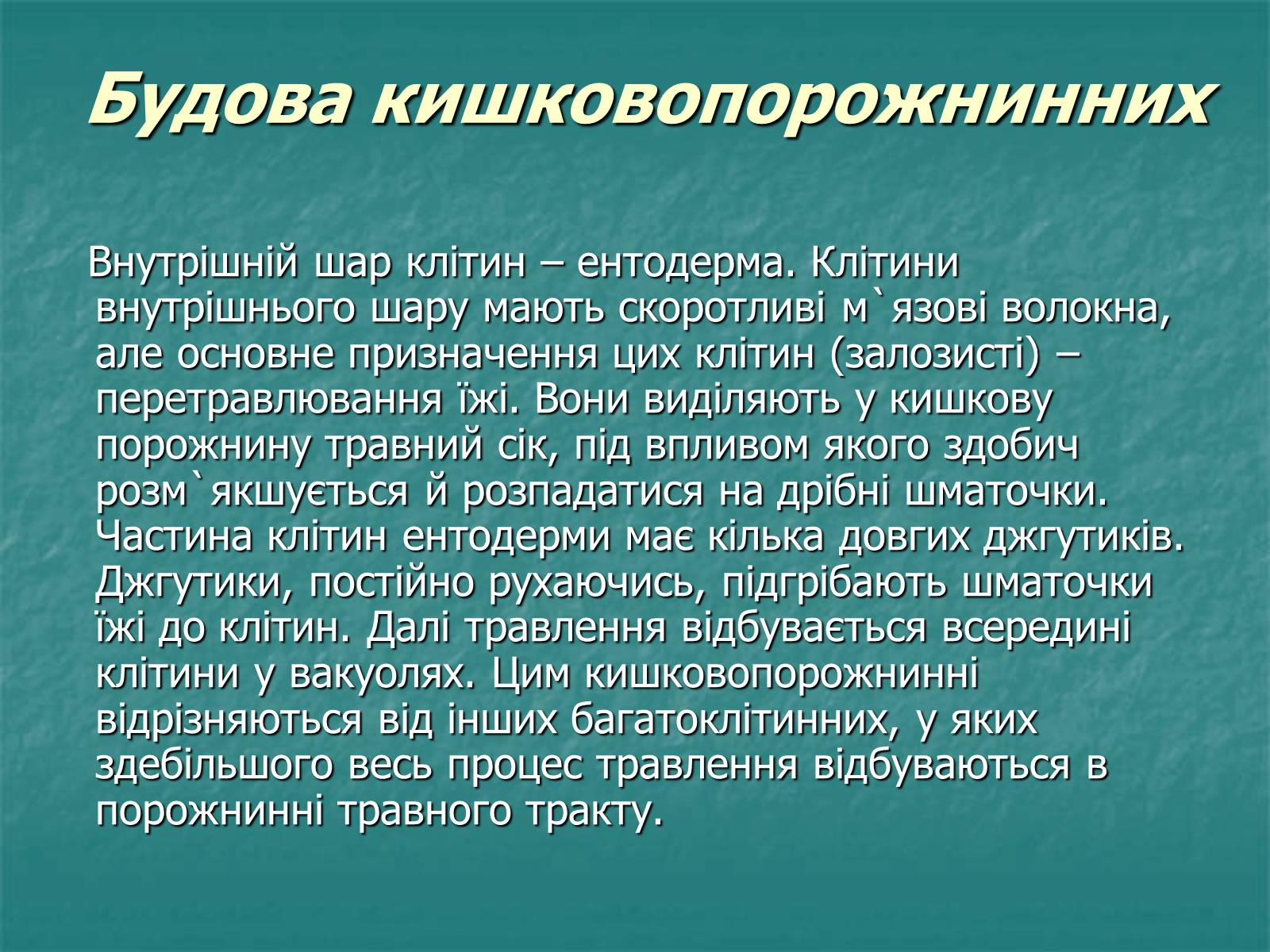 Будова кишковопорожнинних

Внутрішній шар клітин – ентодерма. Клітини внутрішнього шару мають скоротливі м`язові волокна, але основне призначення цих клітин (залозисті) – перетравлювання їжі. Вони виділяють у кишкову порожнину травний сік, під впливом якого здобич розм`якшується й розпадатися на дрібні шматочки. Частина клітин ентодерми має кілька довгих джгутиків. Джгутики, постійно рухаючись, підгрібають шматочки їжі до клітин. Далі травлення відбувається всередині клітини у вакуолях. Цим кишковопорожнинні відрізняються від інших багатоклітинних, у яких здебільшого весь процес травлення відбуваються в порожнинні травного тракту.